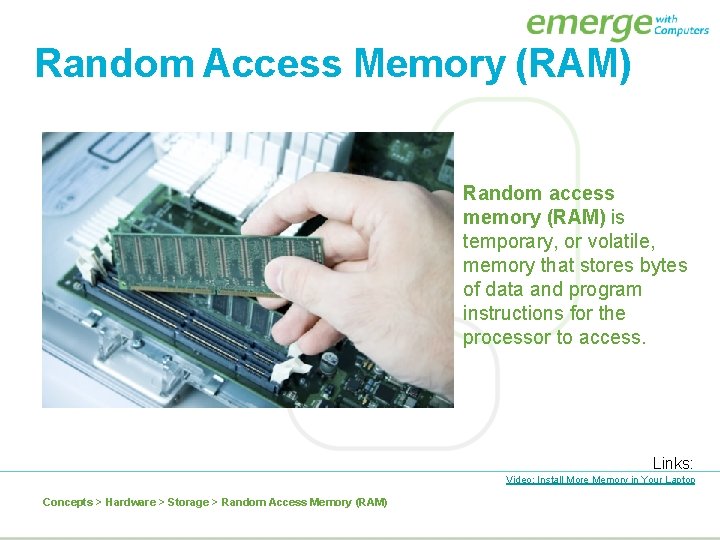 emerge with Computers

Random Access Memory (RAM)

Random access memory (RAM) is temporary, or volatile, memory that stores bytes of data and program instructions for the processor to access.

Links:
Video: Install More Memory in Your Laptop

Concepts > Hardware > Storage > Random Access Memory (RAM)